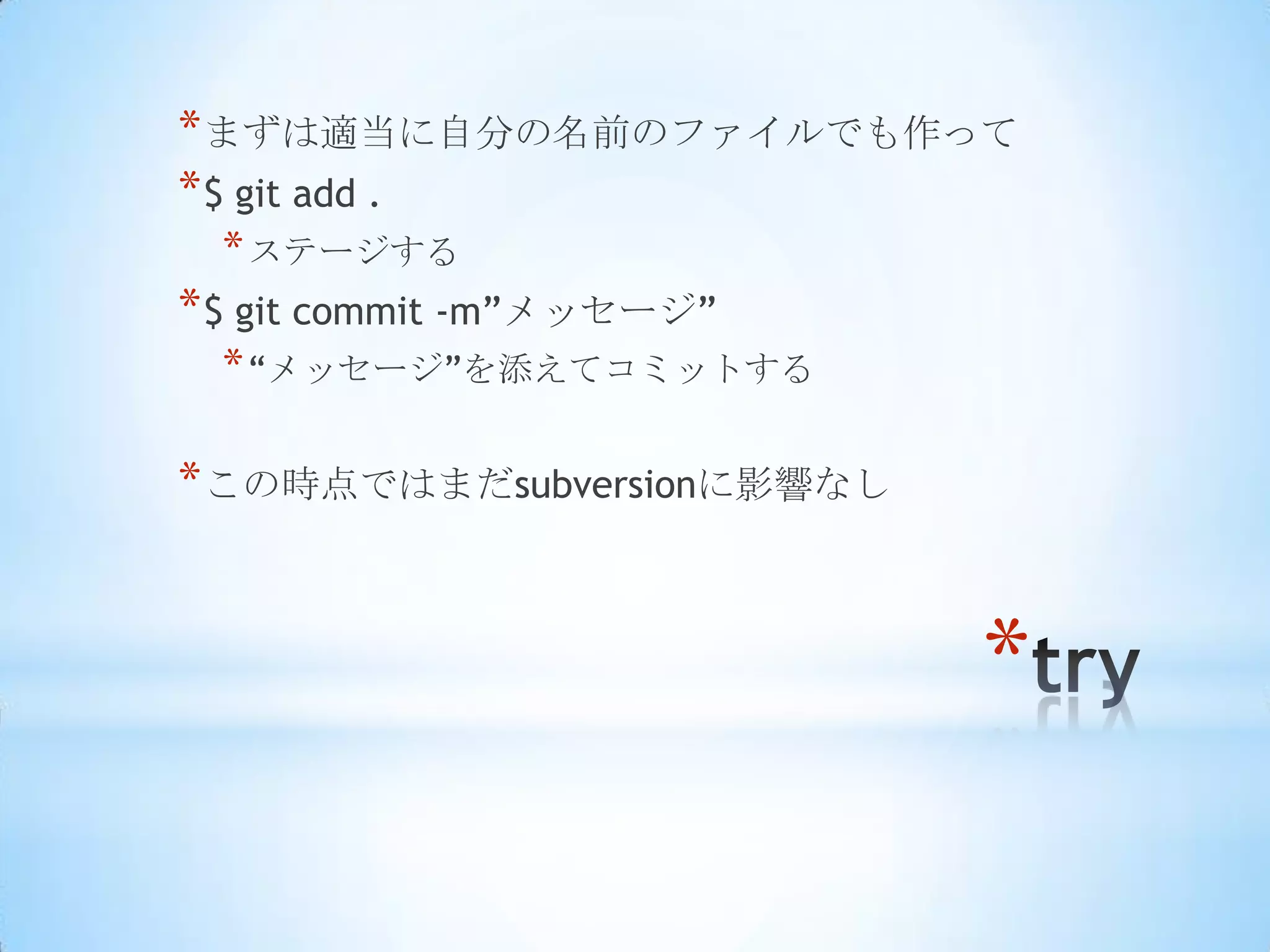 *まずは適当に自分の名前のファイルでも作って

*$ git add .

*ステージする

*$ git commit -m”メッセージ”

*“メッセージ”を添えてコミットする

*この時点ではまだsubversionに影響なし

*try